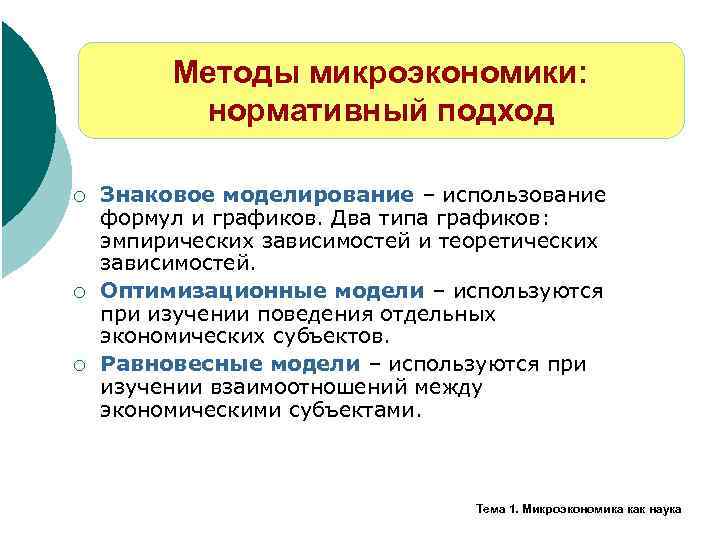 Методы микроэкономики: нормативный подход

○ Знаковое моделирование – использование формул и графиков. Два типа графиков: эмпирических зависимостей и теоретических зависимостей.

○ Оптимизационные модели – используются при изучении поведения отдельных экономических субъектов.

○ Равновесные модели – используются при изучении взаимоотношений между экономическими субъектами.

Тема 1. Микроэкономика как наука